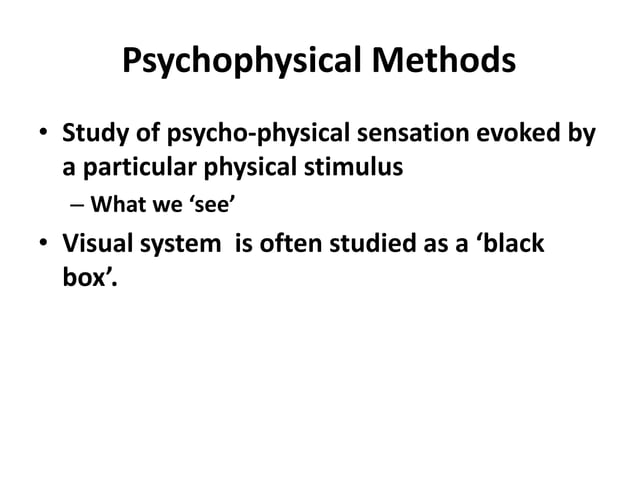 Psychophysical Methods

• Study of psycho-physical sensation evoked by a particular physical stimulus

– What we ‘see’

• Visual system is often studied as a ‘black box’.